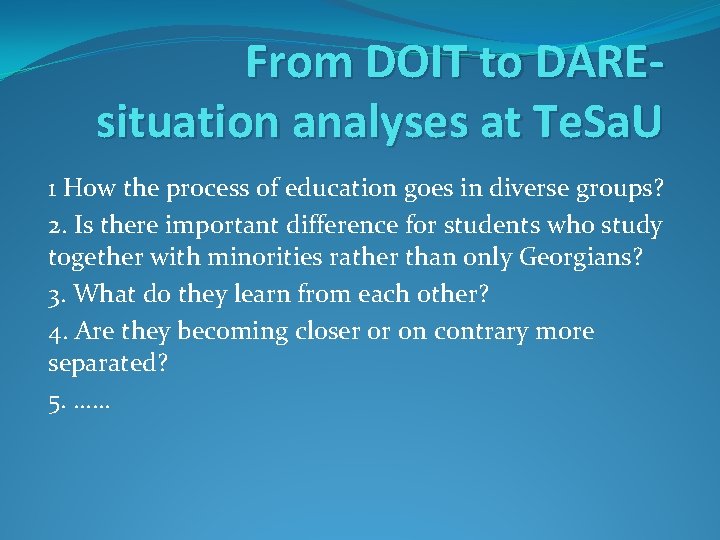 From DOIT to DARE- situation analyses at TeSaU

1 How the process of education goes in diverse groups?

2. Is there important difference for students who study together with minorities rather than only Georgians?

3. What do they learn from each other?

4. Are they becoming closer or on contrary more separated?

5. ……